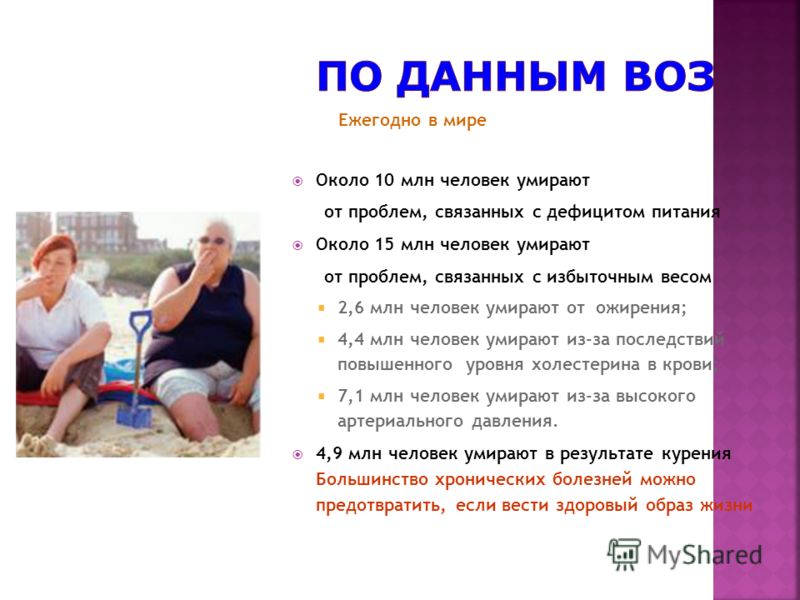 ПО ДАННЫМ ВОЗ

Ежегодно в мире

Около 10 млн человек умирают от проблем, связанных с дефицитом питания

Около 15 млн человек умирают от проблем, связанных с избыточным весом

2,6 млн человек умирают от ожирения;

4,4 млн человек умирают из-за последствий повышенного уровня холестерина в крови

7,1 млн человек умирают из-за высокого артериального давления.

4,9 млн человек умирают в результате курения

Большинство хронических болезней можно предотвратить, если вести здоровый образ жизни

MyShared